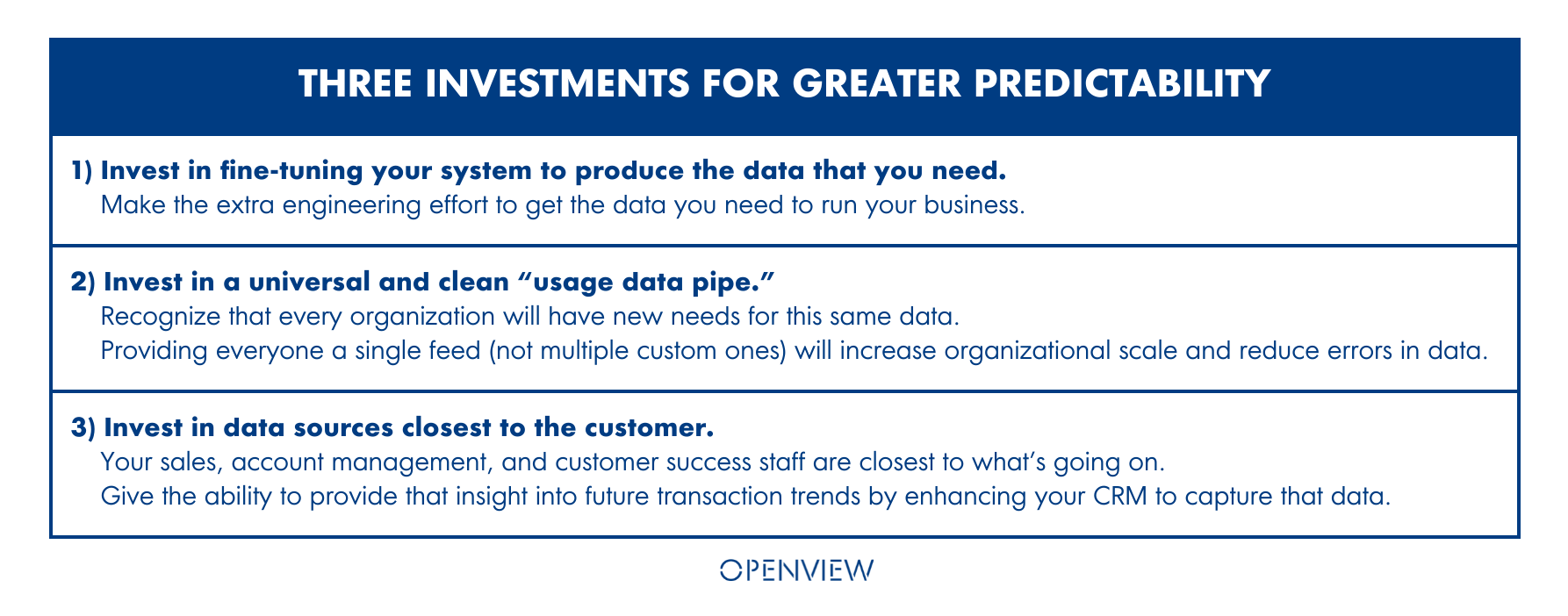 THREE INVESTMENTS FOR GREATER PREDICTABILITY

1) Invest in fine-tuning your system to produce the data that you need.
Make the extra engineering effort to get the data you need to run your business.

2) Invest in a universal and clean “usage data pipe.”
Recognize that every organization will have new needs for this same data.
Providing everyone a single feed (not multiple custom ones) will increase organizational scale and reduce errors in data.

3) Invest in data sources closest to the customer.
Your sales, account management, and customer success staff are closest to what’s going on.
Give the ability to provide that insight into future transaction trends by enhancing your CRM to capture that data.

OPENVIEW